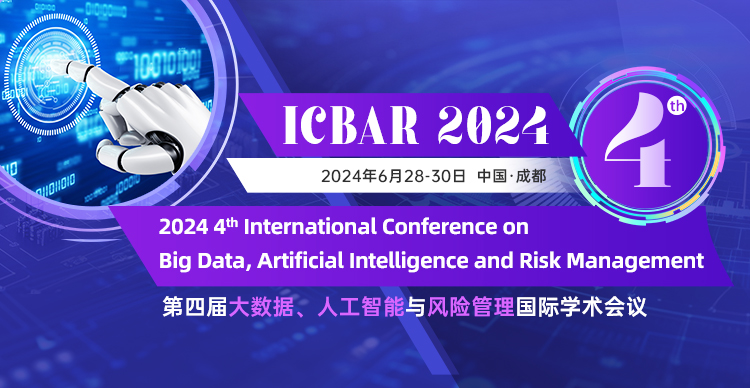 ICBAR 2024

$4^{th}$

2024年6月28-30日 中国·成都

2024 $4^{th}$ International Conference on Big Data, Artificial Intelligence and Risk Management

第四届大数据、人工智能与风险管理国际学术会议